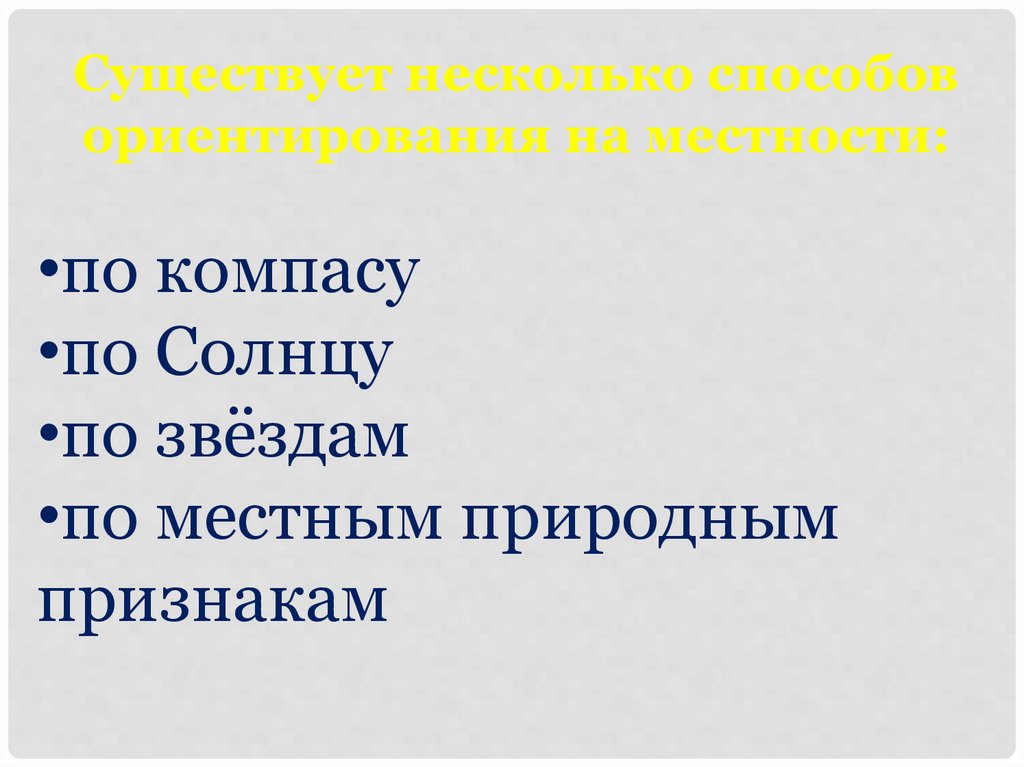 Существует несколько способов ориентирования на местности:

•по компасу
•по Солнцу
•по звёздам
•по местным природным признакам